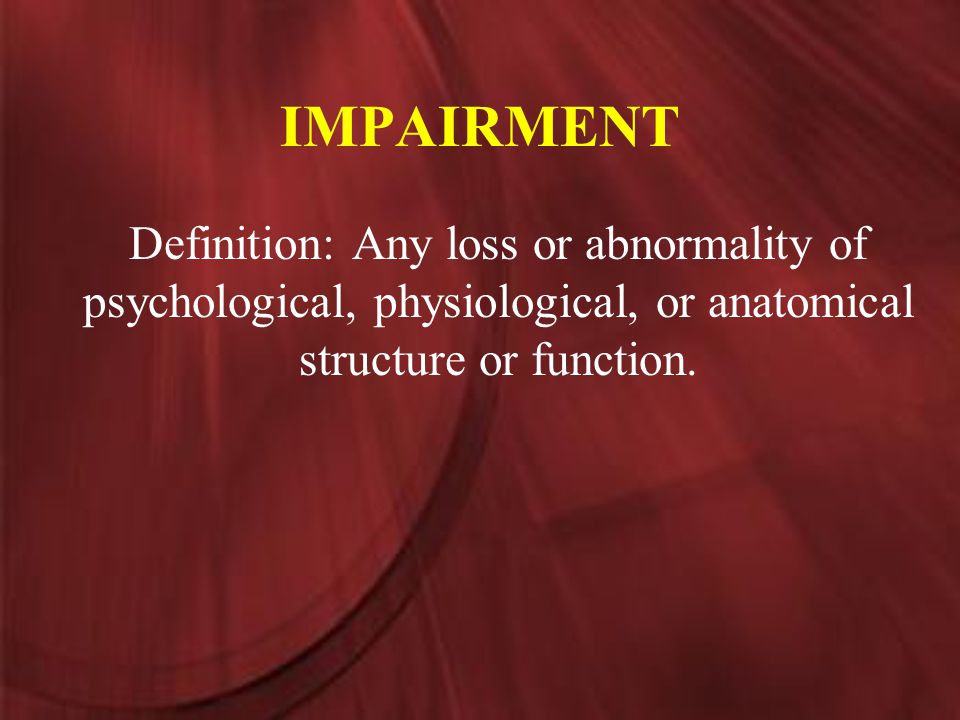 IMPAIRMENT

Definition: Any loss or abnormality of psychological, physiological, or anatomical structure or function.